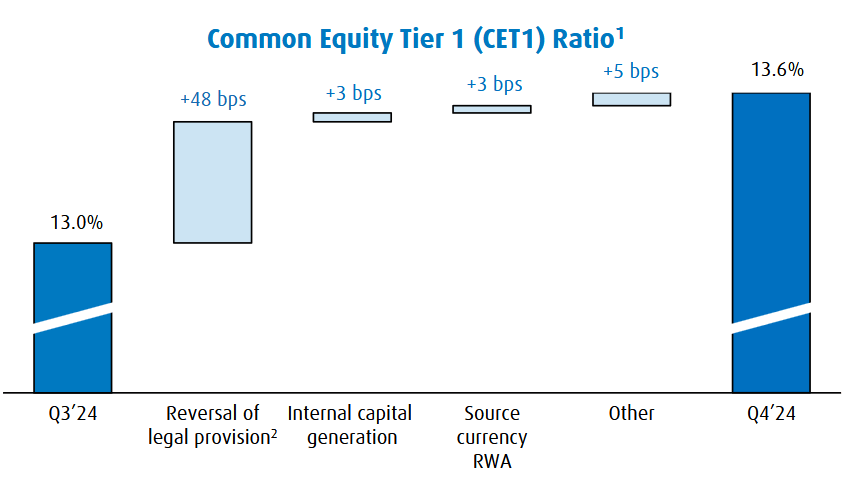 Common Equity Tier 1 (CET1) Ratio$^1$

13.0%

+48 bps

+3 bps

+3 bps

+5 bps

13.6%

Q3'24

Reversal of legal provision$^2$

Internal capital generation

Source currency RWA

Other

Q4'24